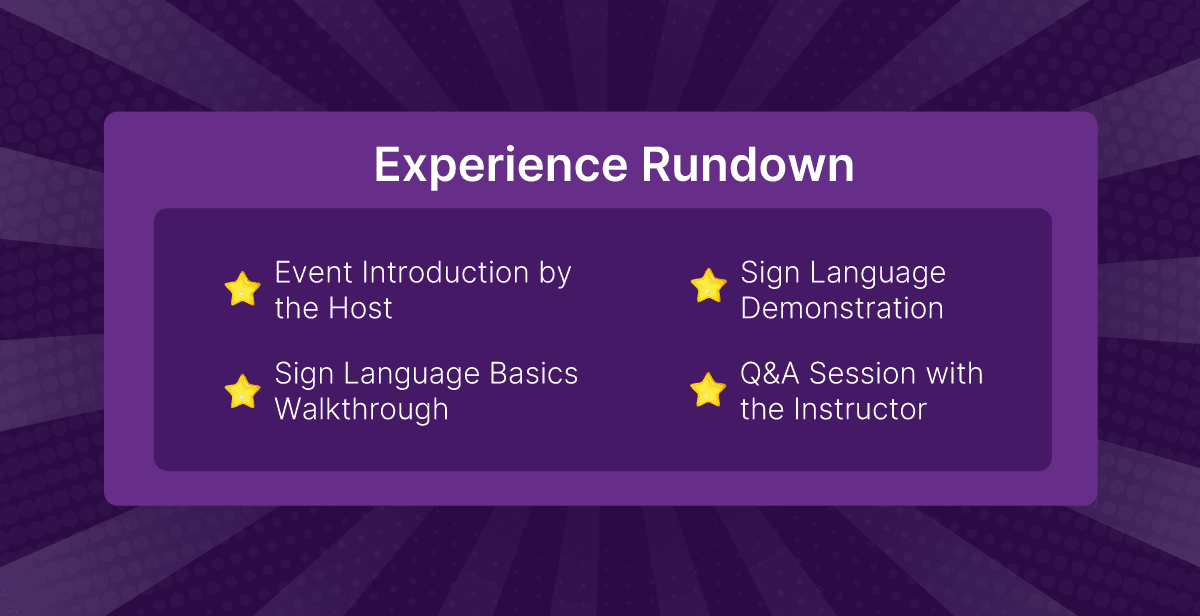 Experience Rundown

Event Introduction by the Host

Sign Language Basics Walkthrough

Sign Language Demonstration

Q&A Session with the Instructor